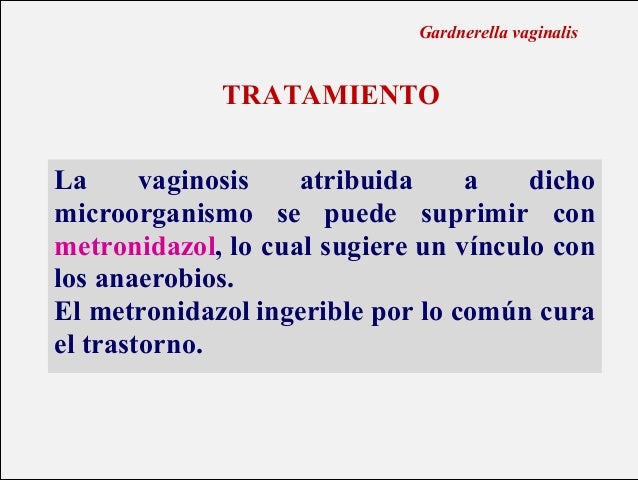 Gardnerella vaginalis

TRATAMIENTO

La vaginosis atribuida a dicho microorganismo se puede suprimir con metronidazol, lo cual sugiere un vínculo con los anaerobios.
El metronidazol ingerible por lo común cura el trastorno.